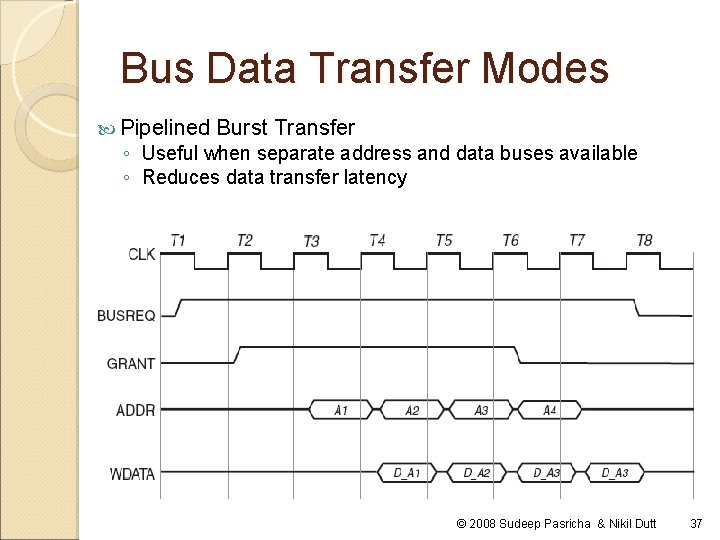 Bus Data Transfer Modes

Pipelined Burst Transfer
◦ Useful when separate address and data buses available
◦ Reduces data transfer latency

T1 T2 T3 T4 T5 T6 T7 T8
CLK
BUSREQ
GRANT
ADDR
A1 A2 A3 A4
WDATA
D_A1 D_A2 D_A3 D_A3

© 2008 Sudeep Pasricha & Nikil Dutt 37